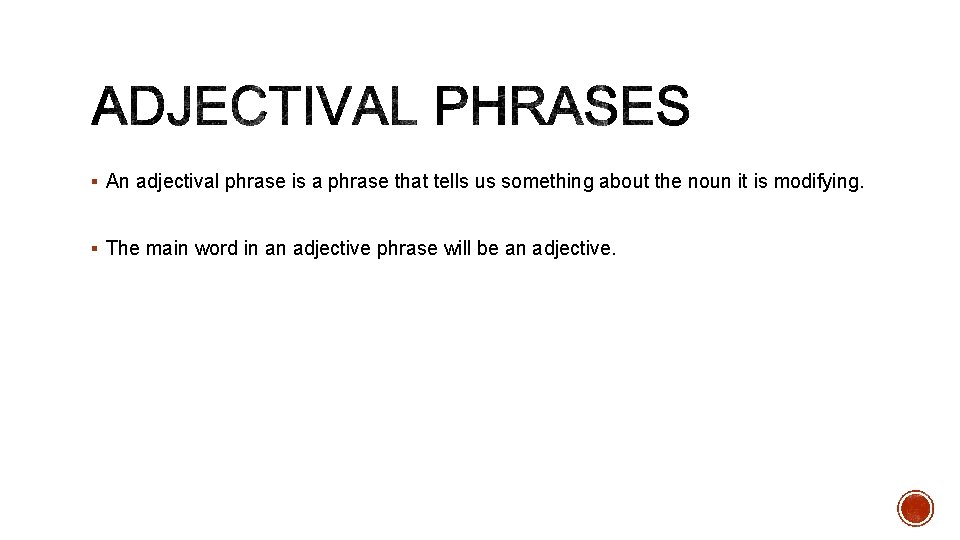 ADJECTIVAL PHRASES

▪ An adjectival phrase is a phrase that tells us something about the noun it is modifying.

▪ The main word in an adjective phrase will be an adjective.